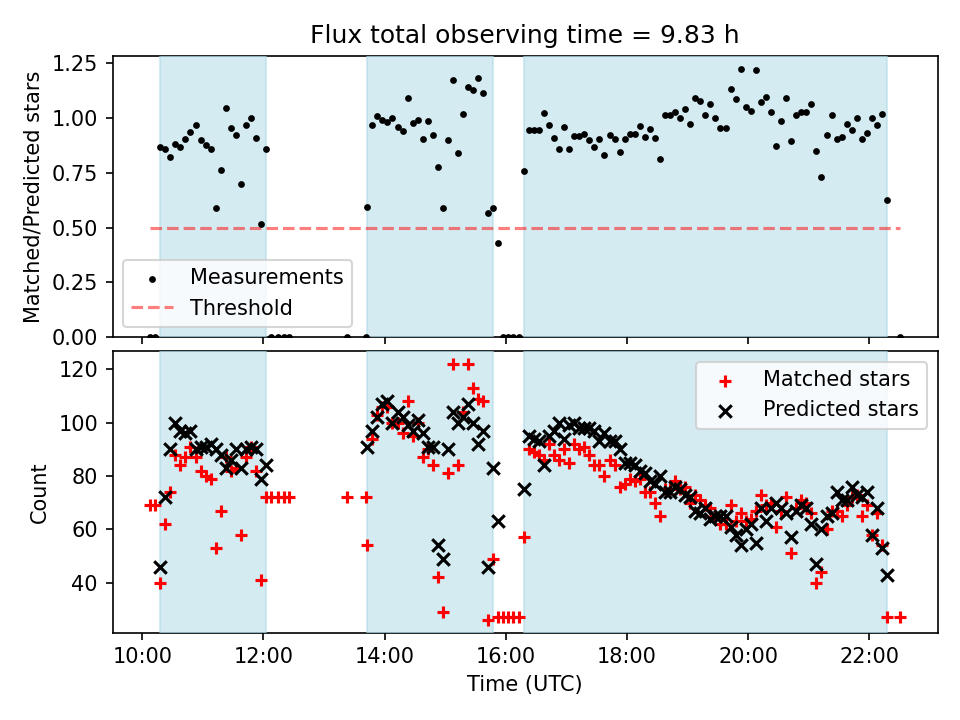 Flux total observing time = 9.83 h

Matched/Predicted stars

1.25
1.00
0.75
0.50
0.25
0.00

Measurements
Threshold

Count

120
100
80
60
40

Matched stars
Predicted stars

10:00
12:00
14:00
16:00
18:00
20:00
22:00

Time (UTC)